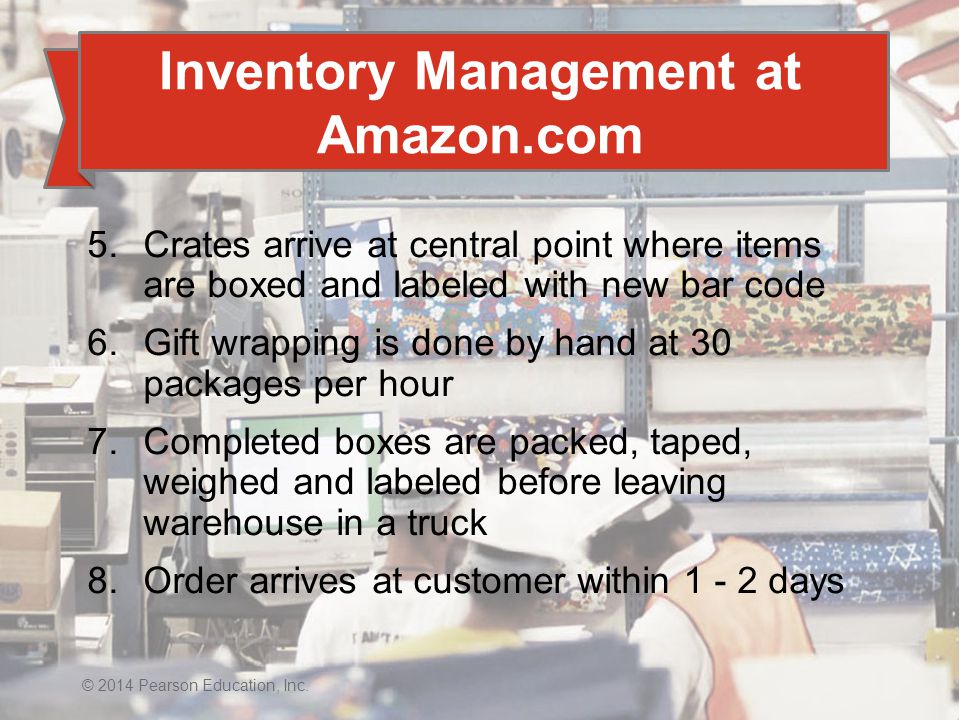 Inventory Management at Amazon.com

5. Crates arrive at central point where items are boxed and labeled with new bar code

6. Gift wrapping is done by hand at 30 packages per hour

7. Completed boxes are packed, taped, weighed and labeled before leaving warehouse in a truck

8. Order arrives at customer within 1 - 2 days

© 2014 Pearson Education, Inc.